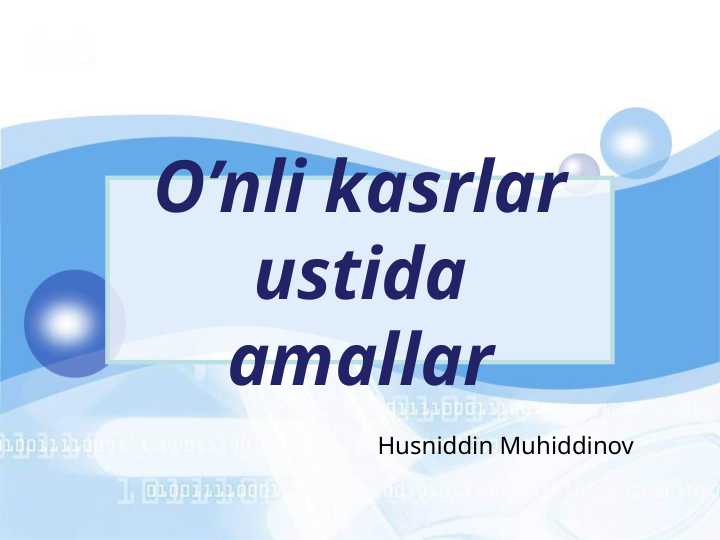 O’nli kasrlar ustida amallar

Husniddin Muhiddinov